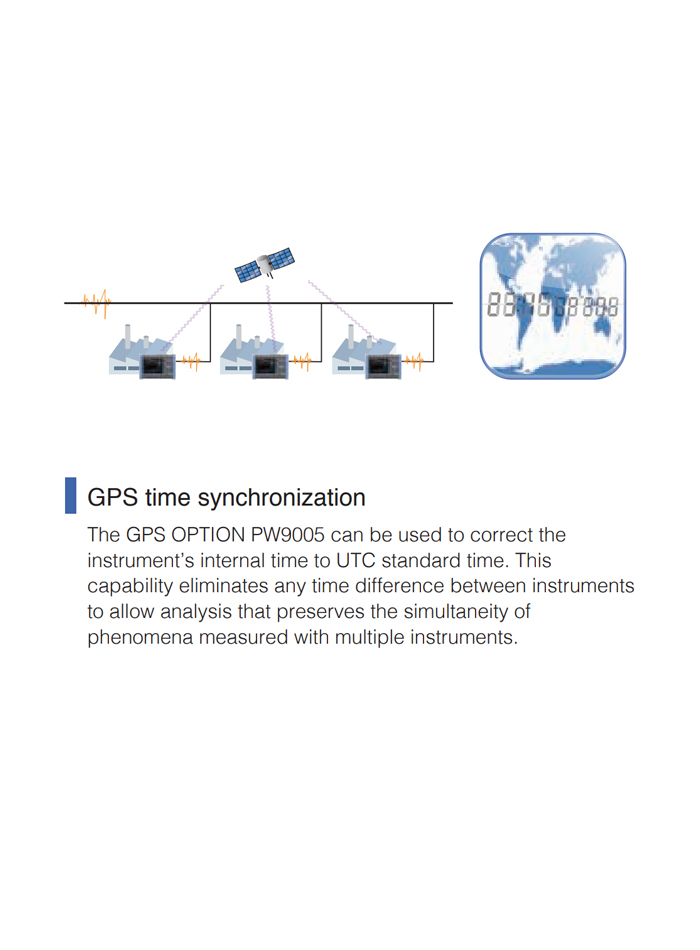 GPS time synchronization

The GPS OPTION PW9005 can be used to correct the instrument's internal time to UTC standard time. This capability eliminates any time difference between instruments to allow analysis that preserves the simultaneity of phenomena measured with multiple instruments.